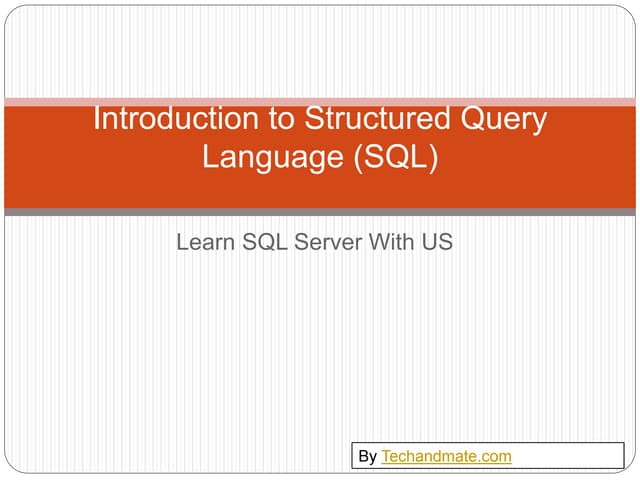 Introduction to Structured Query Language (SQL)

Learn SQL Server With US

By Techandmate.com